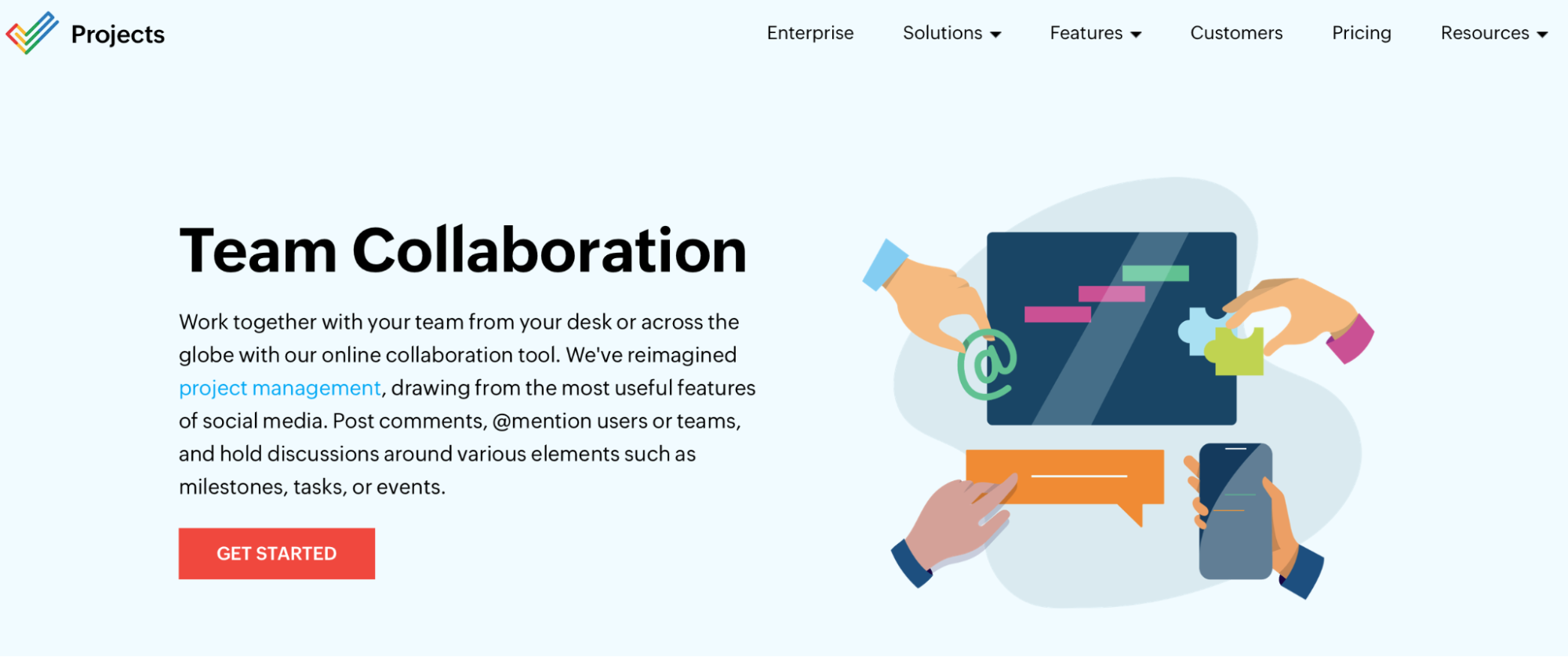 Projects

Enterprise Solutions Features Customers Pricing Resources

Team Collaboration

Work together with your team from your desk or across the globe with our online collaboration tool. We've reimagined project management, drawing from the most useful features of social media. Post comments, @mention users or teams, and hold discussions around various elements such as milestones, tasks, or events.

GET STARTED

@